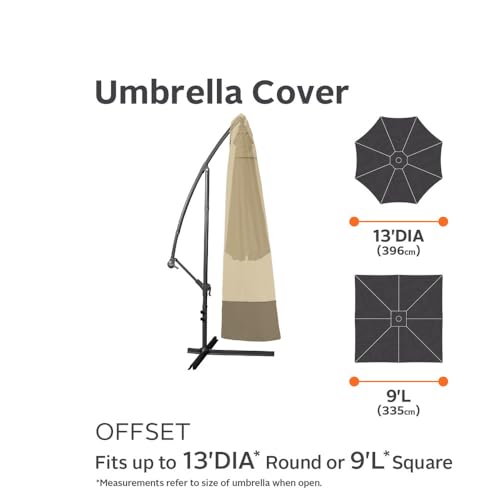 Umbrella Cover

13'DIA
(396cm)

9'L
(335cm)

OFFSET
Fits up to 13'DIA* Round or 9'L* Square
*Measurements refer to size of umbrella when open.